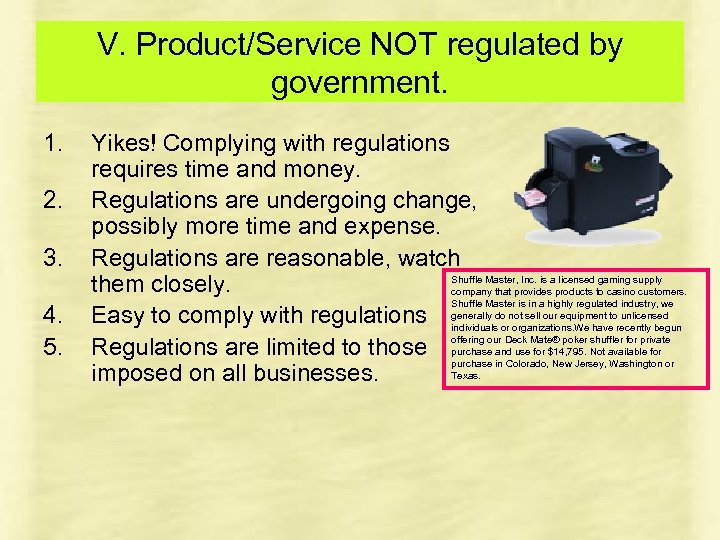 V. Product/Service NOT regulated by government.

1. Yikes! Complying with regulations requires time and money.
2. Regulations are undergoing change, possibly more time and expense.
3. Regulations are reasonable, watch them closely.
4. Easy to comply with regulations
5. Regulations are limited to those imposed on all businesses.

Shuffle Master, Inc. is a licensed gaming supply company that provides products to casino customers. Shuffle Master is in a highly regulated industry, we generally do not sell our equipment to unlicensed individuals or organizations.We have recently begun offering our Deck Mate® poker shuffler for private purchase and use for $14,795. Not available for purchase in Colorado, New Jersey, Washington or Texas.